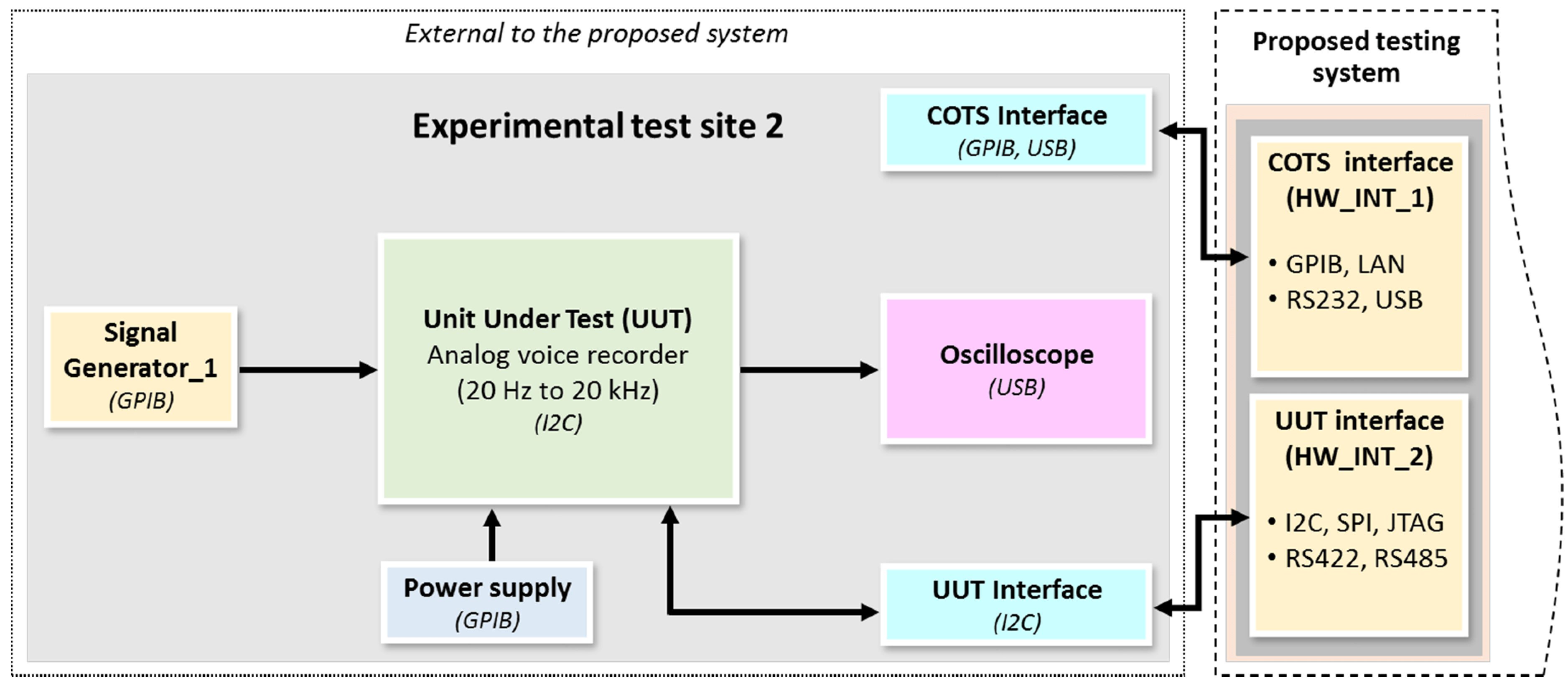 External to the proposed system

Experimental test site 2

COTS Interface
(GPIB, USB)

Signal Generator_1
(GPIB)

Unit Under Test (UUT)
Analog voice recorder
(20 Hz to 20 kHz)
(I2C)

Oscilloscope
(USB)

Power supply
(GPIB)

UUT Interface
(I2C)

Proposed testing system

COTS interface
(HW_INT_1)

• GPIB, LAN
• RS232, USB

UUT interface
(HW_INT_2)

• I2C, SPI, JTAG
• RS422, RS485